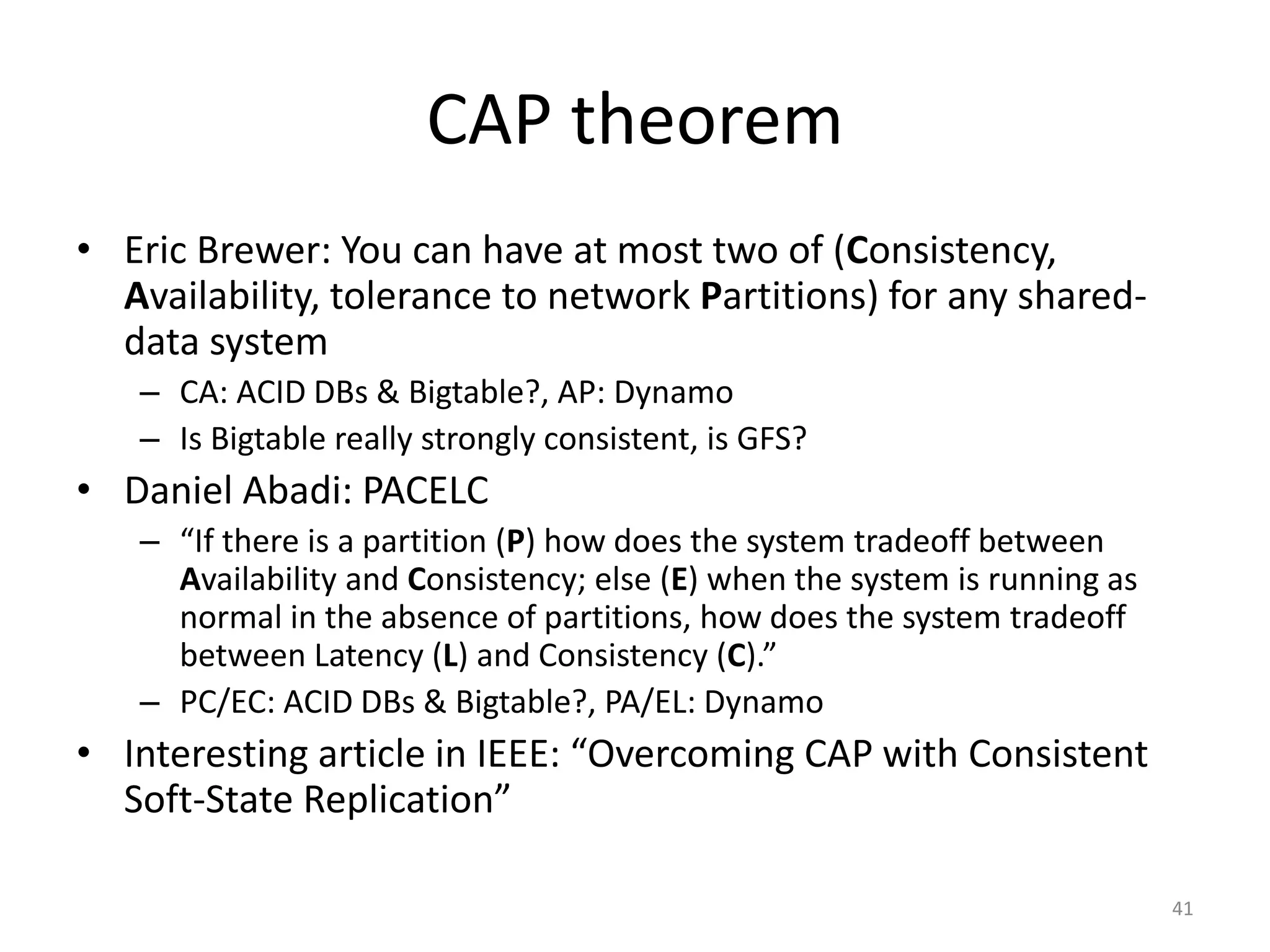 CAP theorem

• Eric Brewer: You can have at most two of (Consistency, Availability, tolerance to network Partitions) for any shared-data system
  – CA: ACID DBs & Bigtable?, AP: Dynamo
  – Is Bigtable really strongly consistent, is GFS?
• Daniel Abadi: PACELC
  – “If there is a partition (P) how does the system tradeoff between Availability and Consistency; else (E) when the system is running as normal in the absence of partitions, how does the system tradeoff between Latency (L) and Consistency (C).”
  – PC/EC: ACID DBs & Bigtable?, PA/EL: Dynamo
• Interesting article in IEEE: “Overcoming CAP with Consistent Soft-State Replication”

41